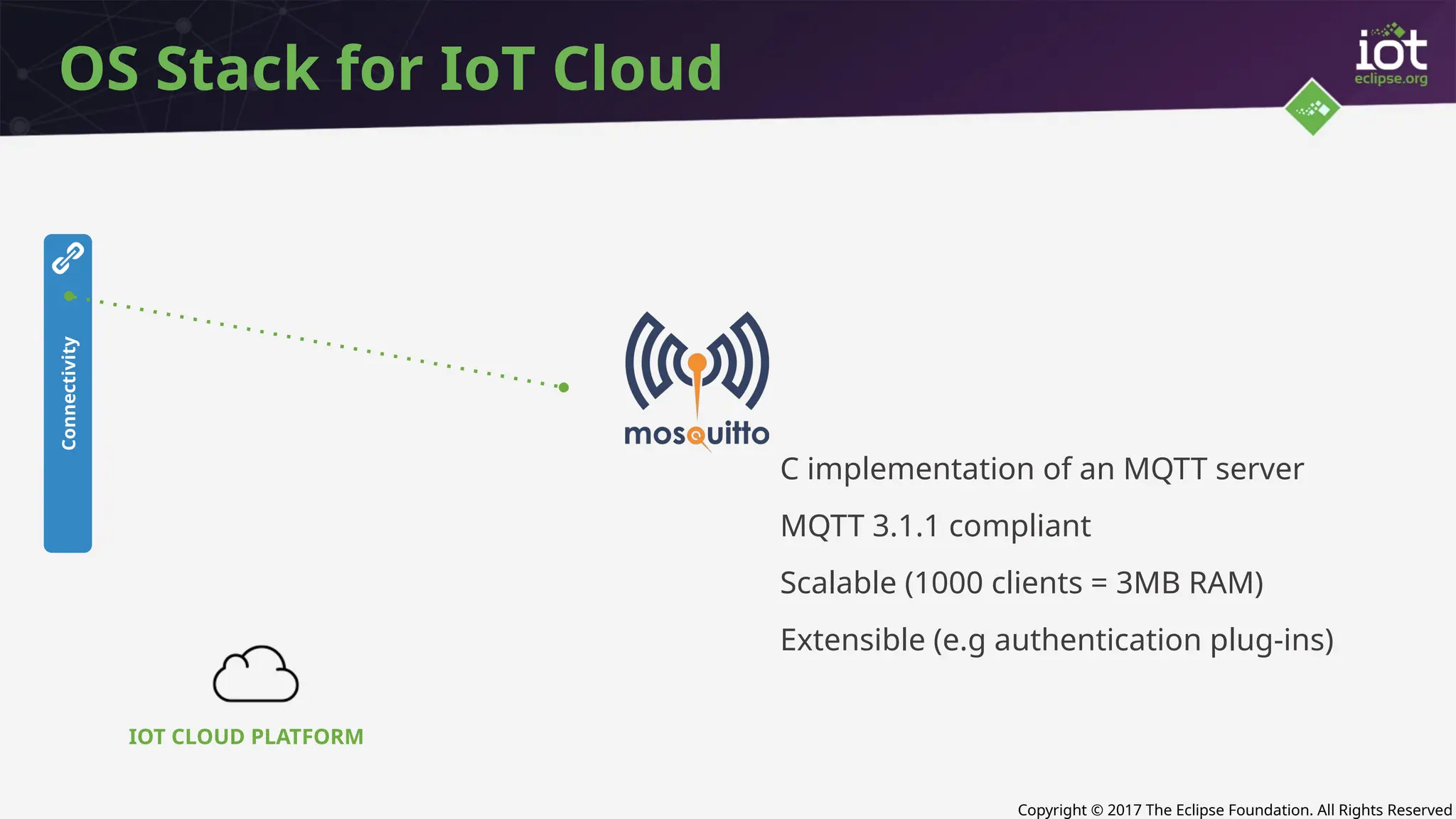 OS Stack for IoT Cloud

iot
eclipse.org

Connectivity

mosquitto

C implementation of an MQTT server

MQTT 3.1.1 compliant

Scalable (1000 clients = 3MB RAM)

Extensible (e.g authentication plug-ins)

IOT CLOUD PLATFORM

Copyright © 2017 The Eclipse Foundation. All Rights Reserved